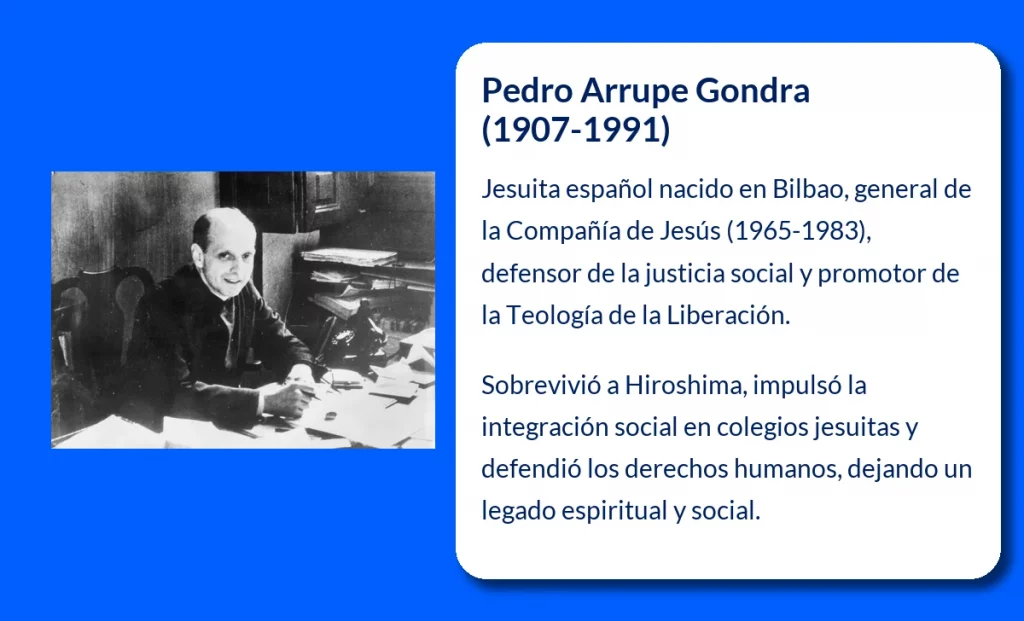 Pedro Arrupe Gondra
(1907-1991)

Jesuita español nacido en Bilbao, general de la Compañía de Jesús (1965-1983), defensor de la justicia social y promotor de la Teología de la Liberación.

Sobrevivió a Hiroshima, impulsó la integración social en colegios jesuitas y defendió los derechos humanos, dejando un legado espiritual y social.